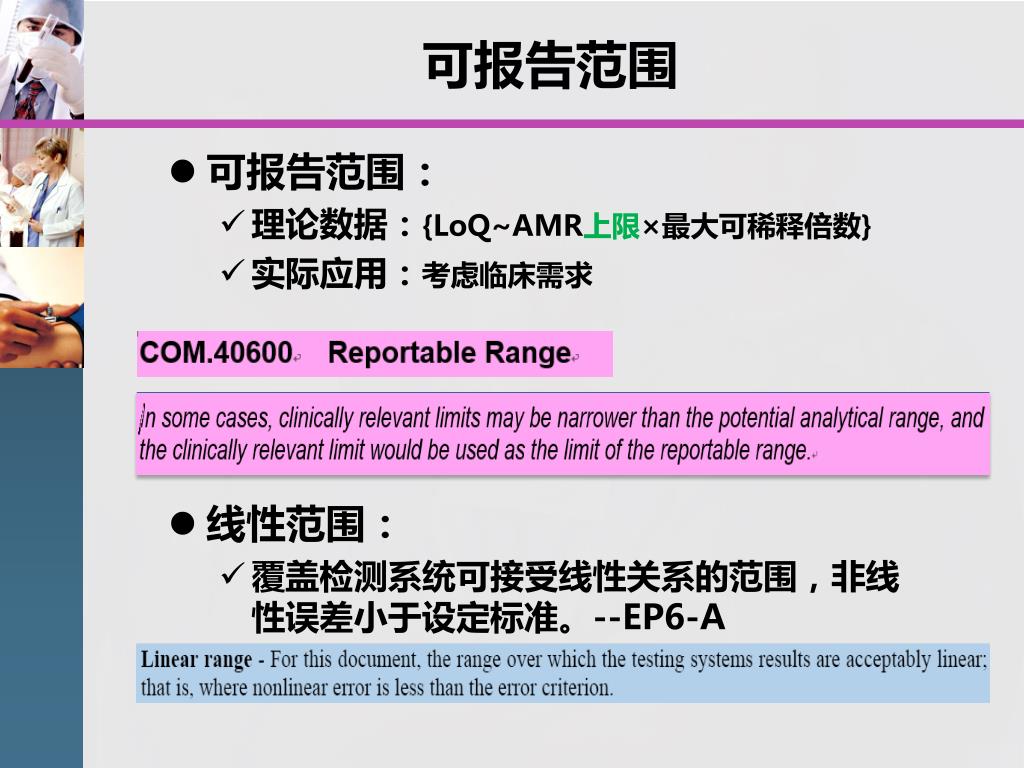 可报告范围

● 可报告范围：
✓ 理论数据：{LoQ~AMR上限×最大可稀释倍数}
✓ 实际应用：考虑临床需求

COM.40600 Reportable Range

In some cases, clinically relevant limits may be narrower than the potential analytical range, and the clinically relevant limit would be used as the limit of the reportable range.

● 线性范围：
✓ 覆盖检测系统可接受线性关系的范围，非线性误差小于设定标准。--EP6-A

Linear range - For this document, the range over which the testing systems results are acceptably linear; that is, where nonlinear error is less than the error criterion.